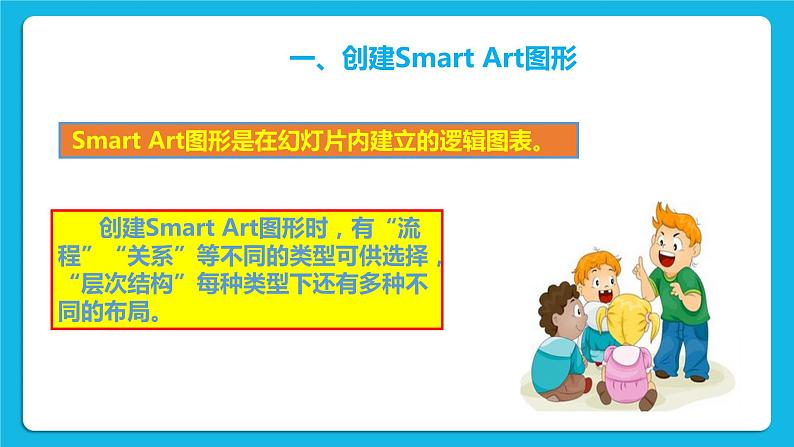 一、创建Smart Art图形

Smart Art图形是在幻灯片内建立的逻辑图表。

创建Smart Art图形时，有“流程”“关系”等不同的类型可供选择，“层次结构”每种类型下还有多种不同的布局。